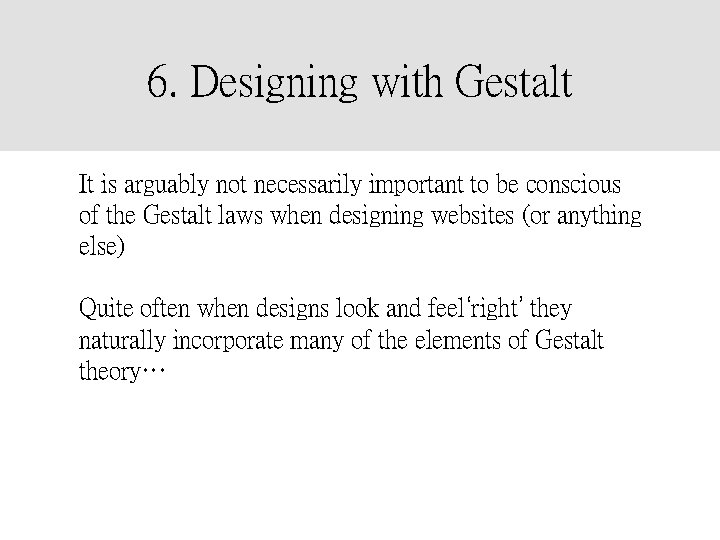 6. Designing with Gestalt

It is arguably not necessarily important to be conscious of the Gestalt laws when designing websites (or anything else)

Quite often when designs look and feel‘right’ they naturally incorporate many of the elements of Gestalt theory…